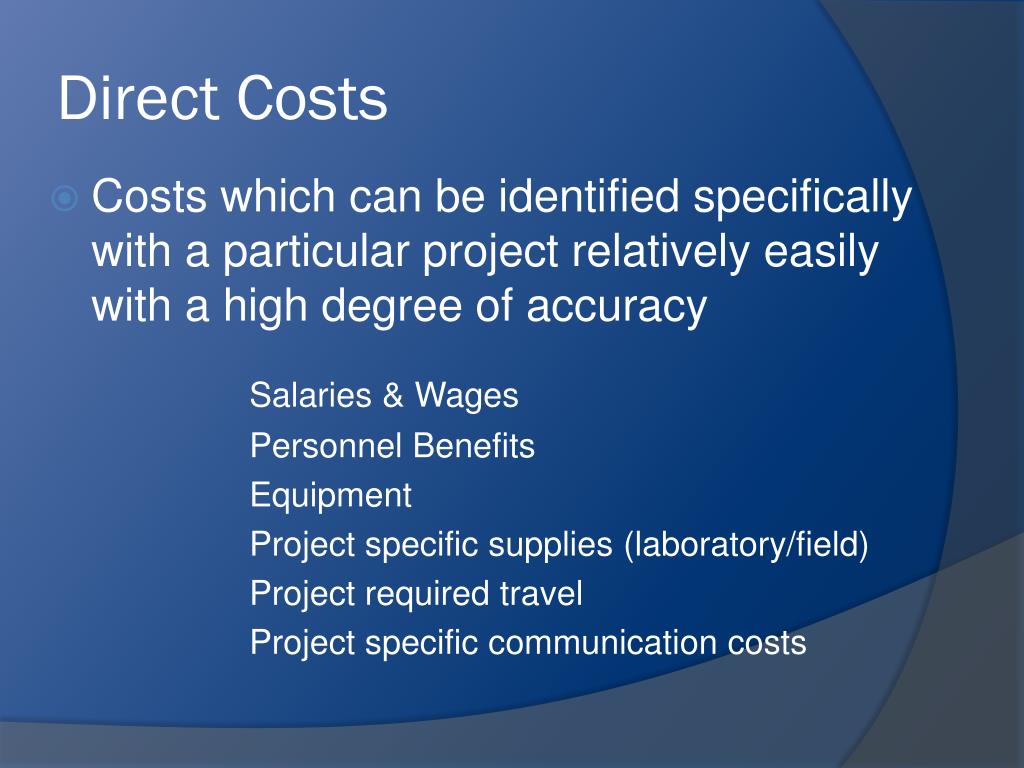 Direct Costs

Costs which can be identified specifically with a particular project relatively easily with a high degree of accuracy

Salaries & Wages
Personnel Benefits
Equipment
Project specific supplies (laboratory/field)
Project required travel
Project specific communication costs